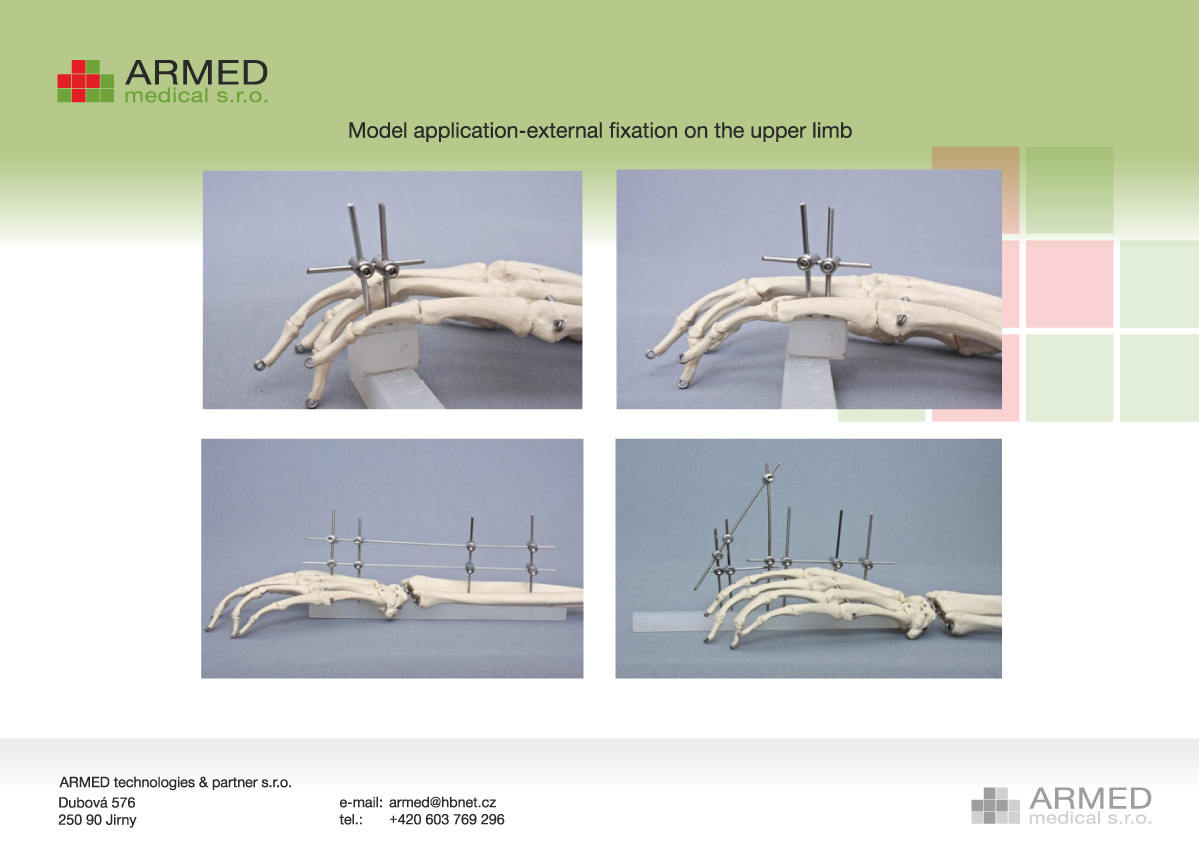 ARMED
medical s.r.o.

Model application-external fixation on the upper limb

ARMED technologies & partner s.r.o.
Dubová 576
250 90 Jirny

e-mail: armed@hbnet.cz
tel.: +420 603 769 296

ARMED
medical s.r.o.